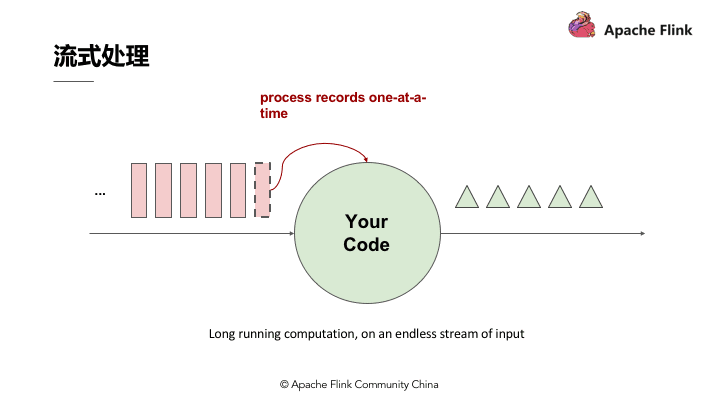 Apache Flink

流式处理

process records one-at-a-time

...

Your Code

Long running computation, on an endless stream of input

© Apache Flink Community China